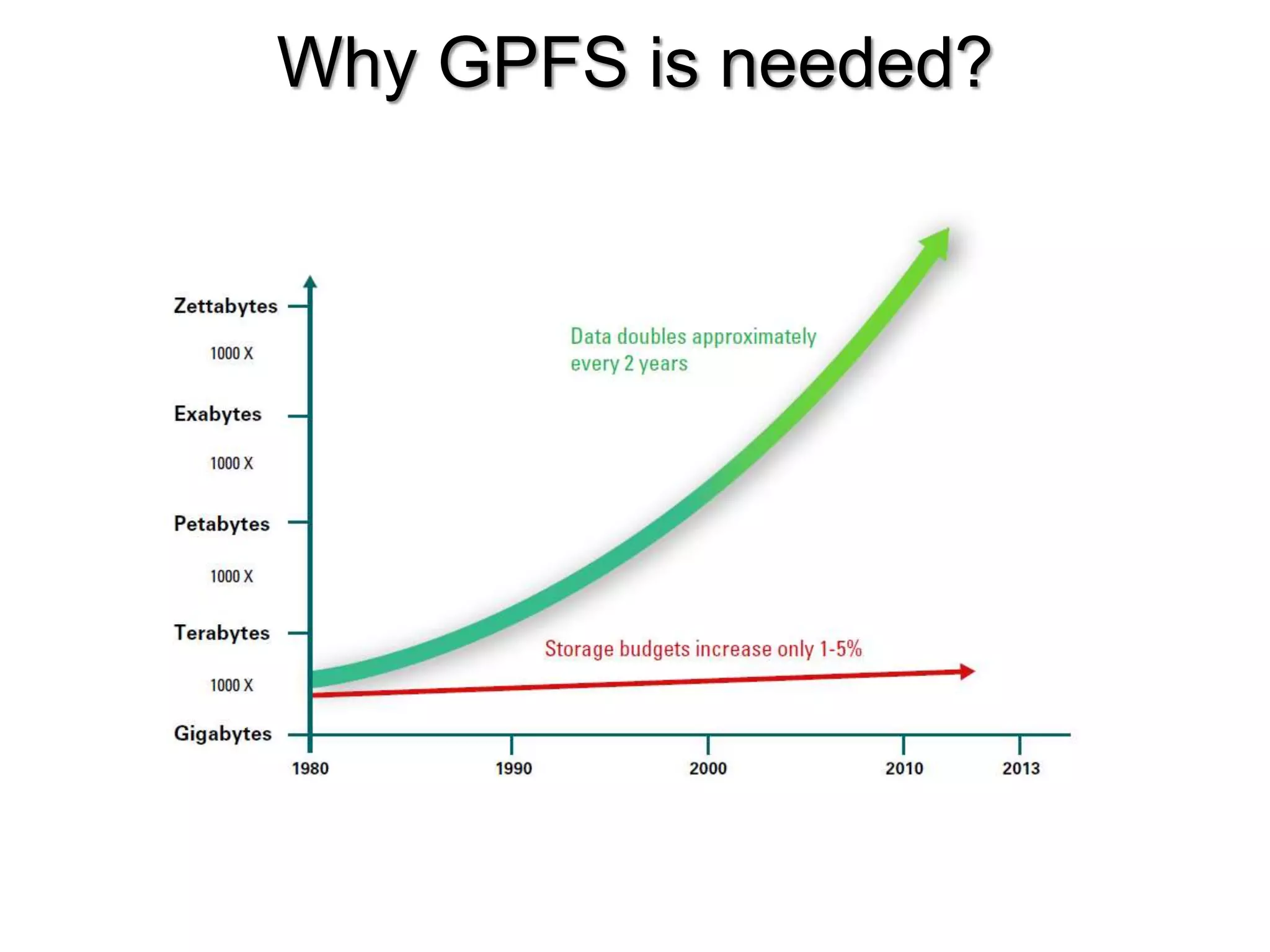 Why GPFS is needed?

Zettabytes

1000 X

Exabytes

1000 X

Petabytes

1000 X

Terabytes

1000 X

Gigabytes

Data doubles approximately every 2 years

Storage budgets increase only 1-5%

1980

1990

2000

2010

2013